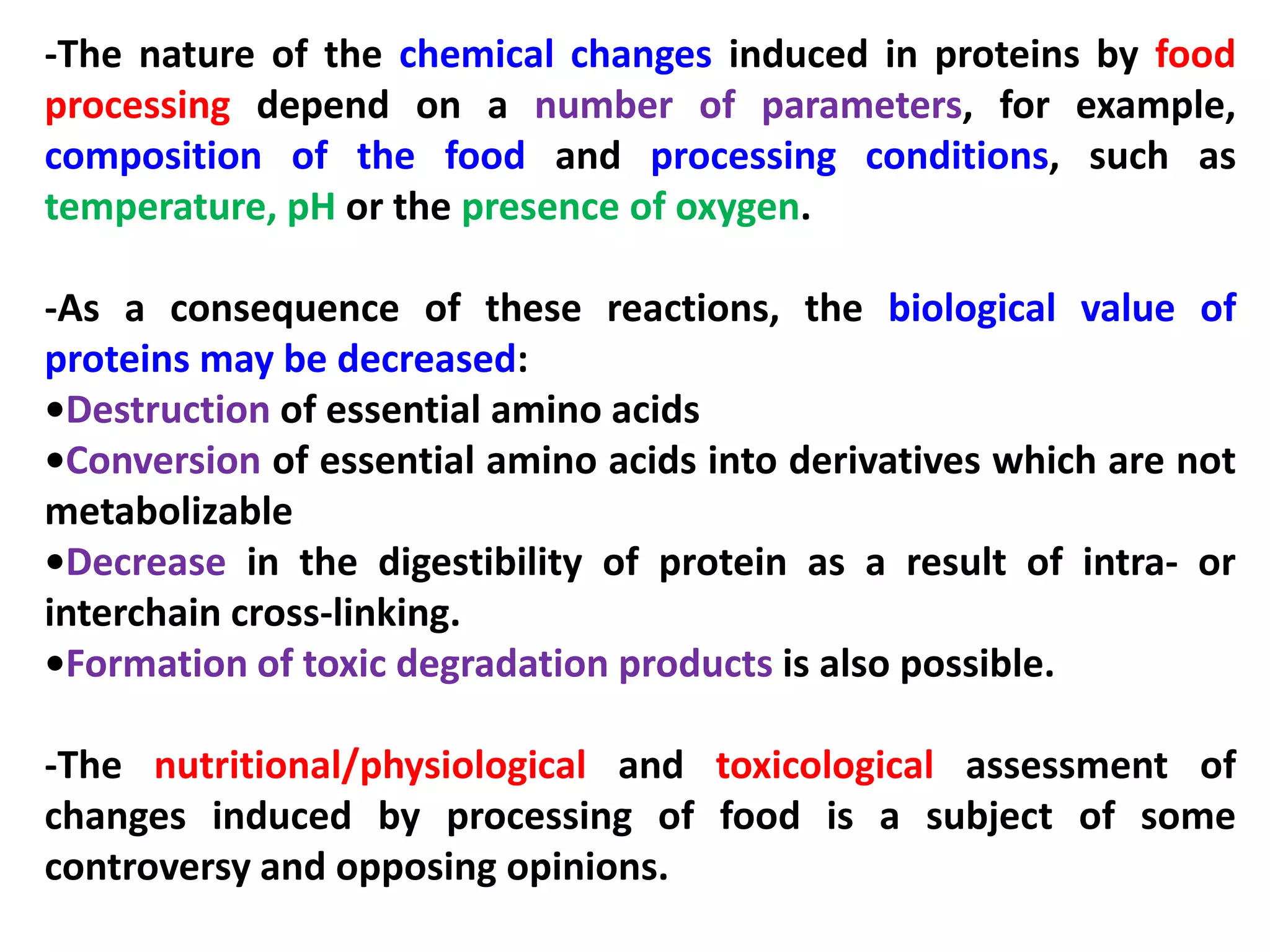 -The nature of the chemical changes induced in proteins by food processing depend on a number of parameters, for example, composition of the food and processing conditions, such as temperature, pH or the presence of oxygen.

-As a consequence of these reactions, the biological value of proteins may be decreased:
•Destruction of essential amino acids
•Conversion of essential amino acids into derivatives which are not metabolizable
•Decrease in the digestibility of protein as a result of intra- or interchain cross-linking.
•Formation of toxic degradation products is also possible.

-The nutritional/physiological and toxicological assessment of changes induced by processing of food is a subject of some controversy and opposing opinions.